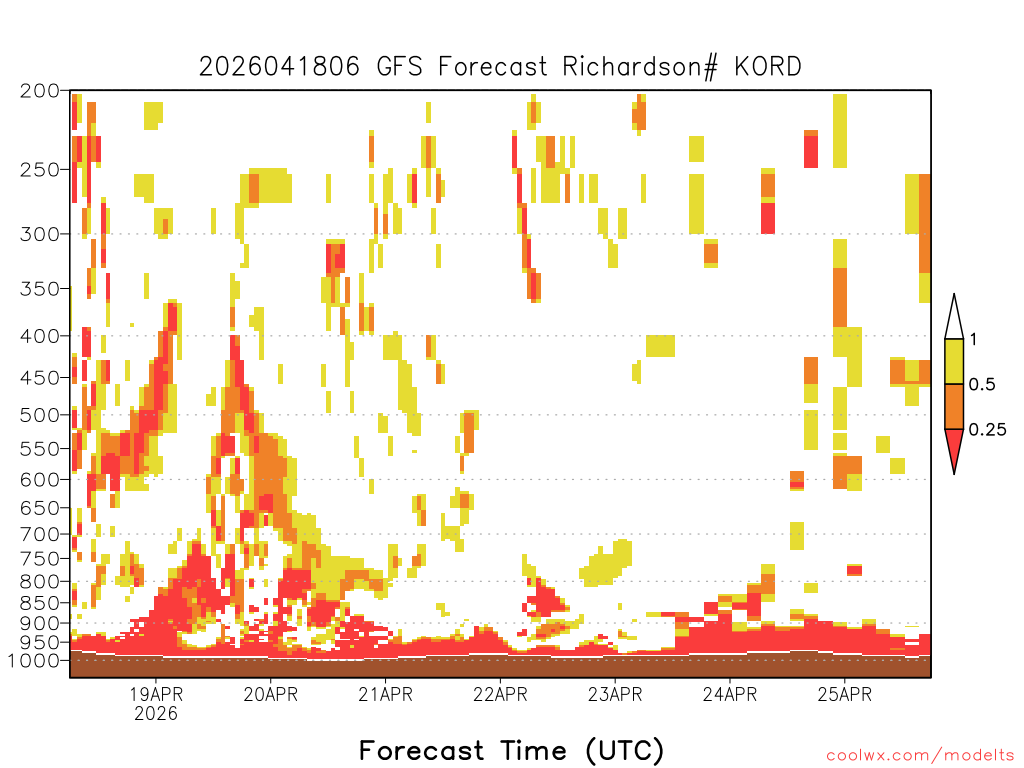 2026041806 GFS Forecast Richardson# KORD

200
250
300
350
400
450
500
550
600
650
700
750
800
850
900
950
1000

1
0.5
0.25

19APR
2026
20APR
21APR
22APR
23APR
24APR
25APR

Forecast Time (UTC)

coolwx.com/modelts